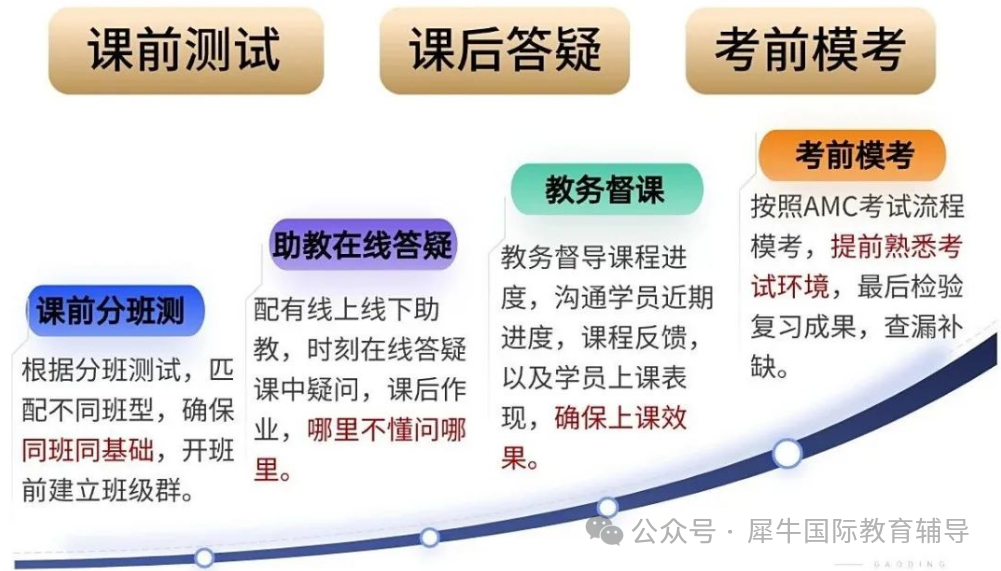 课前测试

课后答疑

考前模考

课前分班测

根据分班测试，匹配不同班型，确保同班同基础，开班前建立班级群。

助教在线答疑

配有线上线下助教，时刻在线答疑课中疑问，课后作业，哪里不懂问哪里。

教务督课

教务督导课程进度，沟通学员近期进度，课程反馈，以及学员上课表现，确保上课效果。

考前模考

按照AMC考试流程模考，提前熟悉考试环境，最后检验复习成果，查漏补缺。

公众号 · 犀牛国际教育辅导